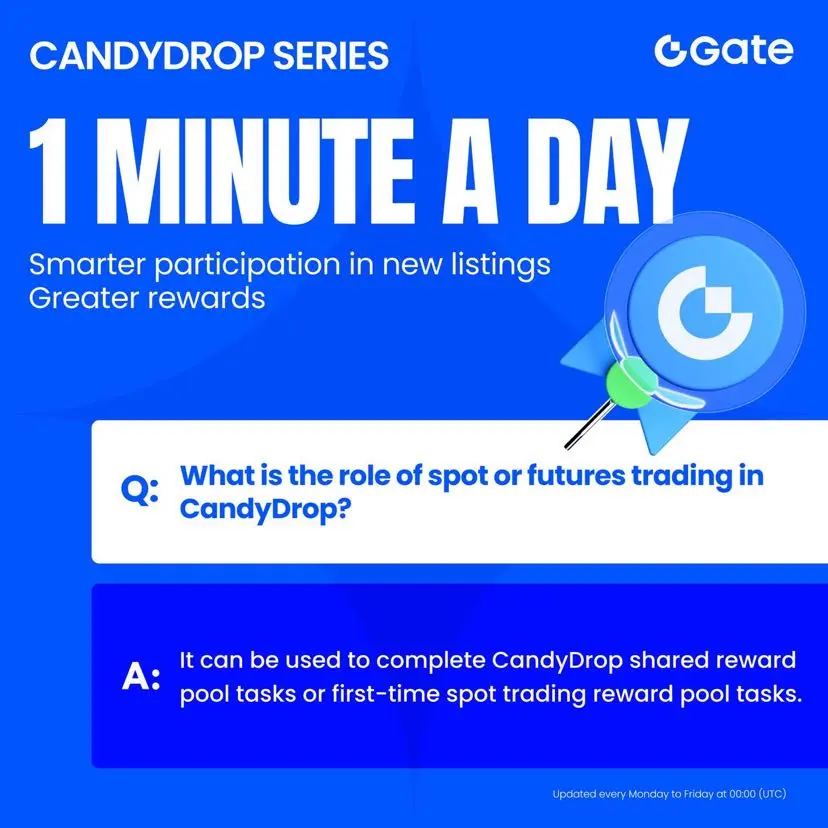 CANDYDROP SERIES

Gate

1 MINUTE A DAY

Smarter participation in new listings
Greater rewards

Q: What is the role of spot or futures trading in CandyDrop?

A: It can be used to complete CandyDrop shared reward pool tasks or first-time spot trading reward pool tasks.

Updated every Monday to Friday at 00:00 (UTC)